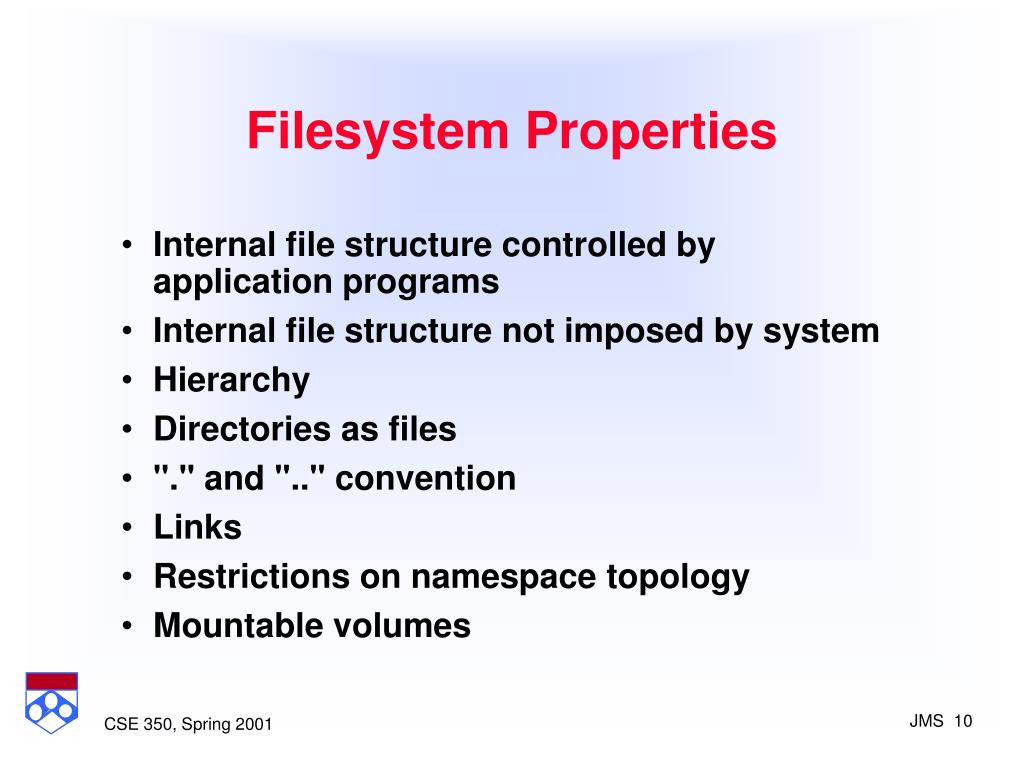 Filesystem Properties

• Internal file structure controlled by application programs
• Internal file structure not imposed by system
• Hierarchy
• Directories as files
• "." and ".." convention
• Links
• Restrictions on namespace topology
• Mountable volumes

CSE 350, Spring 2001

JMS 10